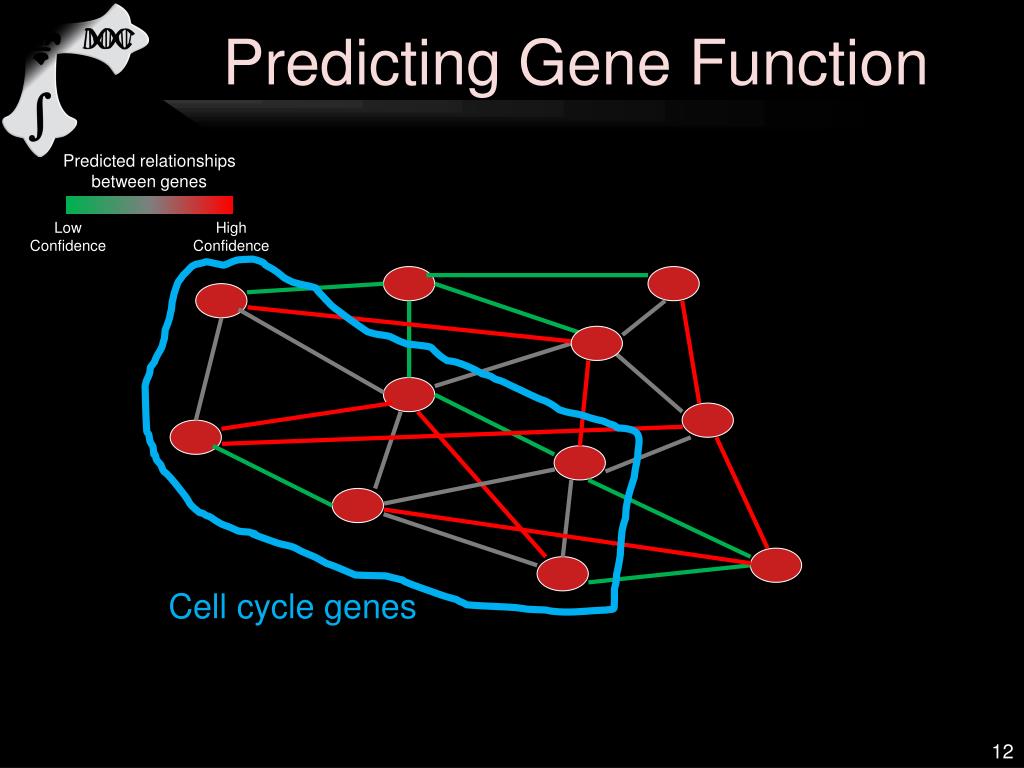 Predicting Gene Function

Predicted relationships between genes

Low Confidence

High Confidence

Cell cycle genes

12